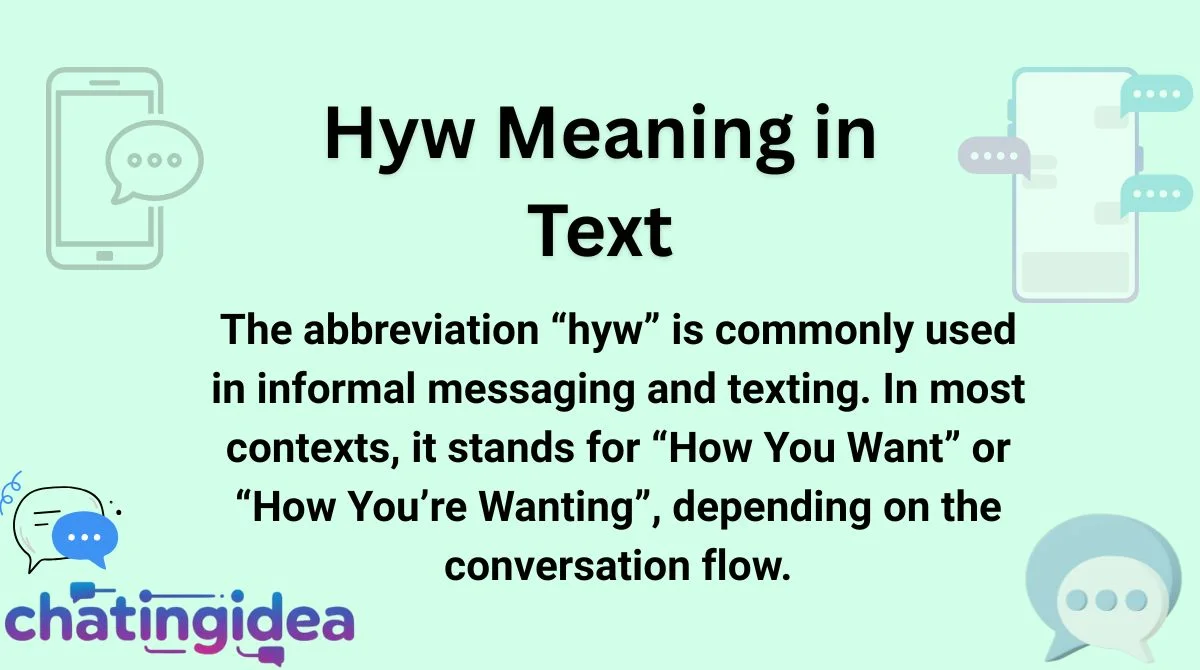 Hyw Meaning in Text

The abbreviation “hyw” is commonly used in informal messaging and texting. In most contexts, it stands for “How You Want” or “How You’re Wanting”, depending on the conversation flow.

chatingidea